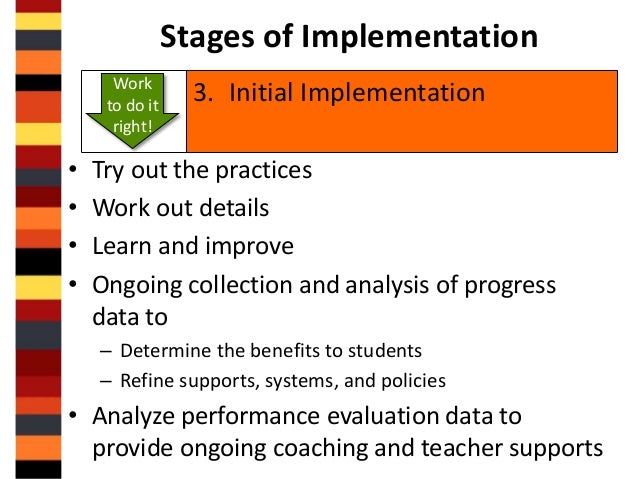 Stages of Implementation

Work to do it right!

3. Initial Implementation

• Try out the practices
• Work out details
• Learn and improve
• Ongoing collection and analysis of progress data to
– Determine the benefits to students
– Refine supports, systems, and policies
• Analyze performance evaluation data to provide ongoing coaching and teacher supports